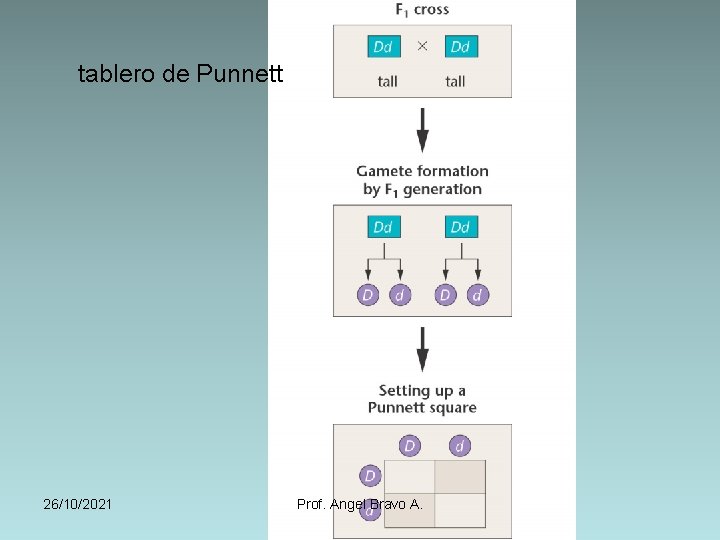 tablero de Punnett

$F_1$ cross

Dd × Dd

tall tall

Gamete formation by $F_1$ generation

Dd Dd

D d D d

Setting up a Punnett square

D d

D

d

26/10/2021

Prof. Angel Bravo A.